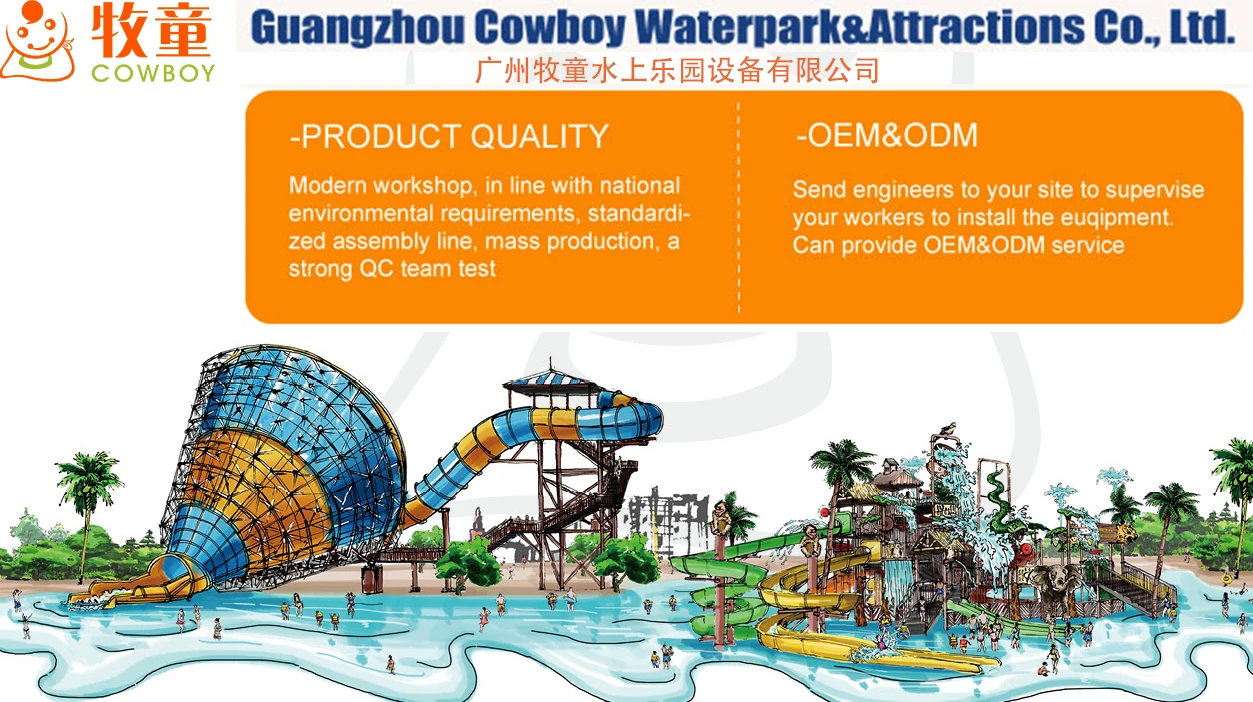 牧童
COWBOY

Guangzhou Cowboy Waterpark&Attractions Co., Ltd.
广州牧童水上乐园设备有限公司

-PRODUCT QUALITY
Modern workshop, in line with national environmental requirements, standardized assembly line, mass production, a strong QC team test

-OEM&ODM
Send engineers to your site to supervise your workers to install the euqipment. Can provide OEM&ODM service